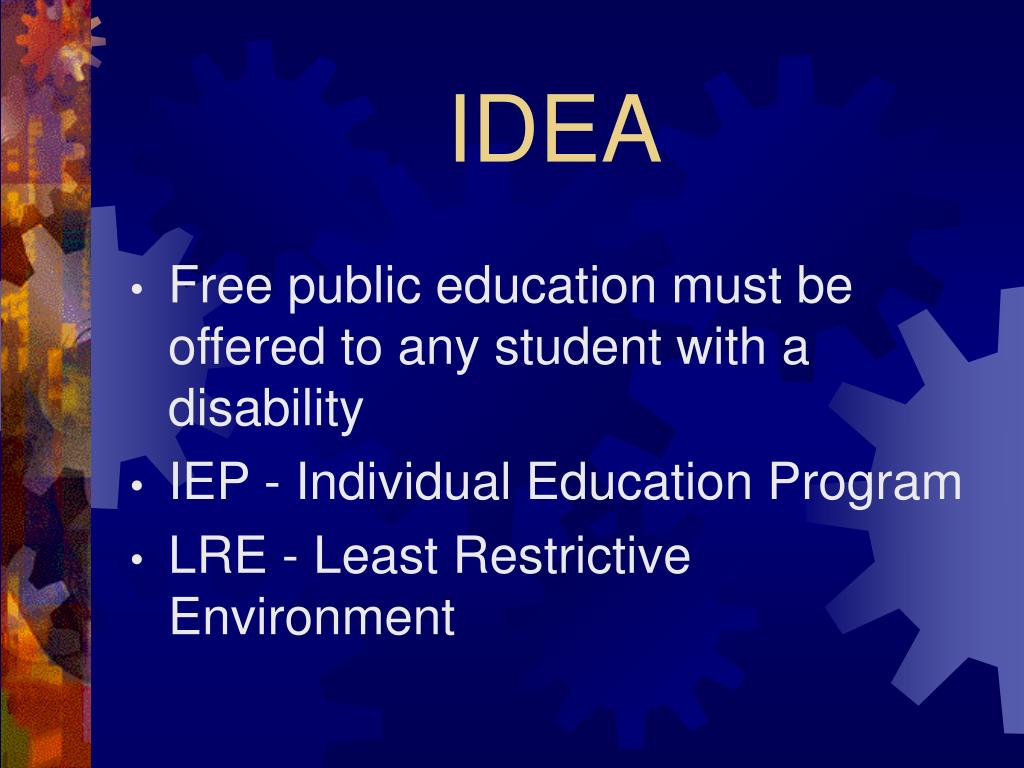 IDEA

• Free public education must be offered to any student with a disability
• IEP - Individual Education Program
• LRE - Least Restrictive Environment